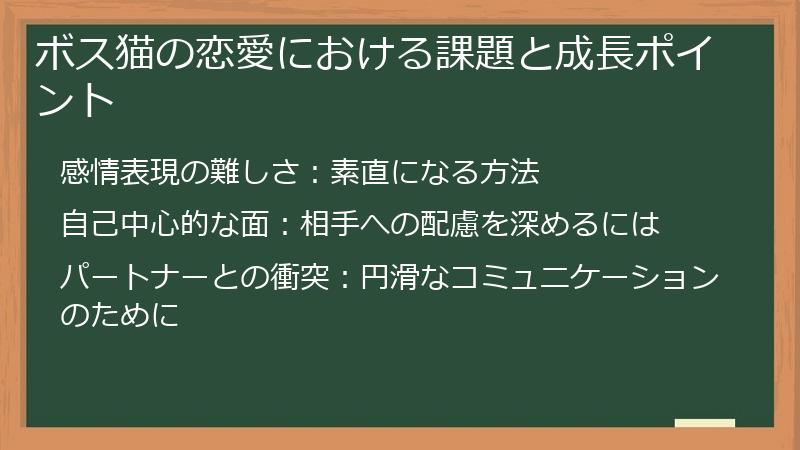 ボス猫の恋愛における課題と成長ポイント

感情表現の難しさ：素直になる方法

自己中心的な面：相手への配慮を深めるには

パートナーとの衝突：円滑なコミュニケーションのために